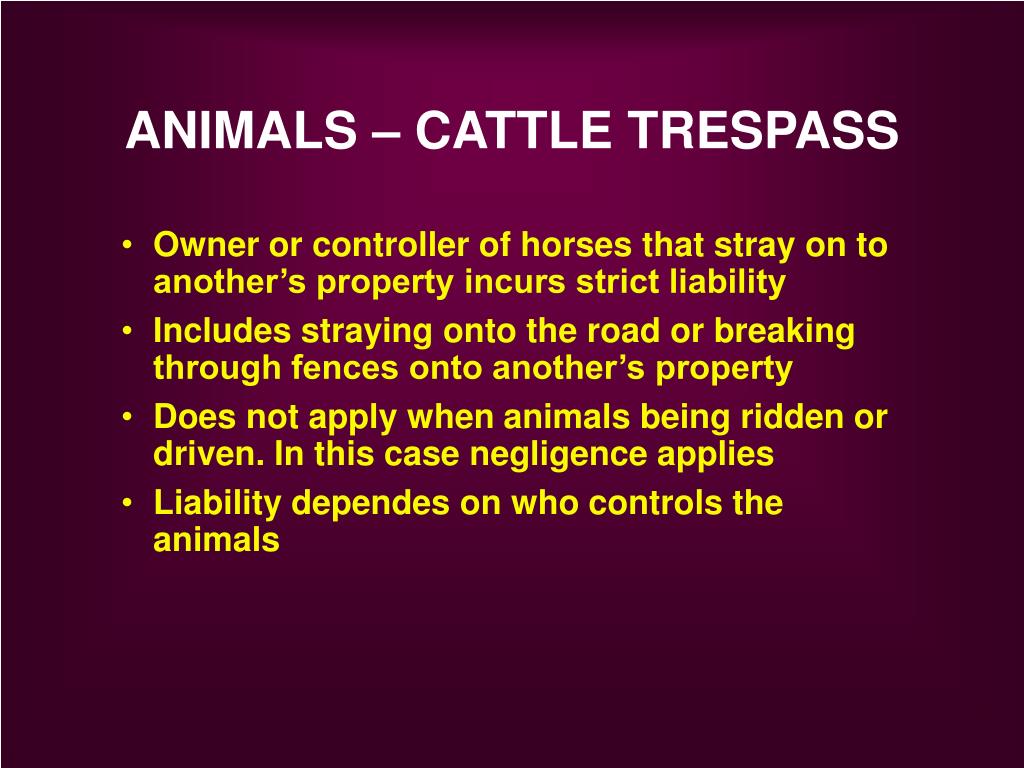 ANIMALS – CATTLE TRESPASS

• Owner or controller of horses that stray on to another’s property incurs strict liability
• Includes straying onto the road or breaking through fences onto another’s property
• Does not apply when animals being ridden or driven. In this case negligence applies
• Liability dependes on who controls the animals